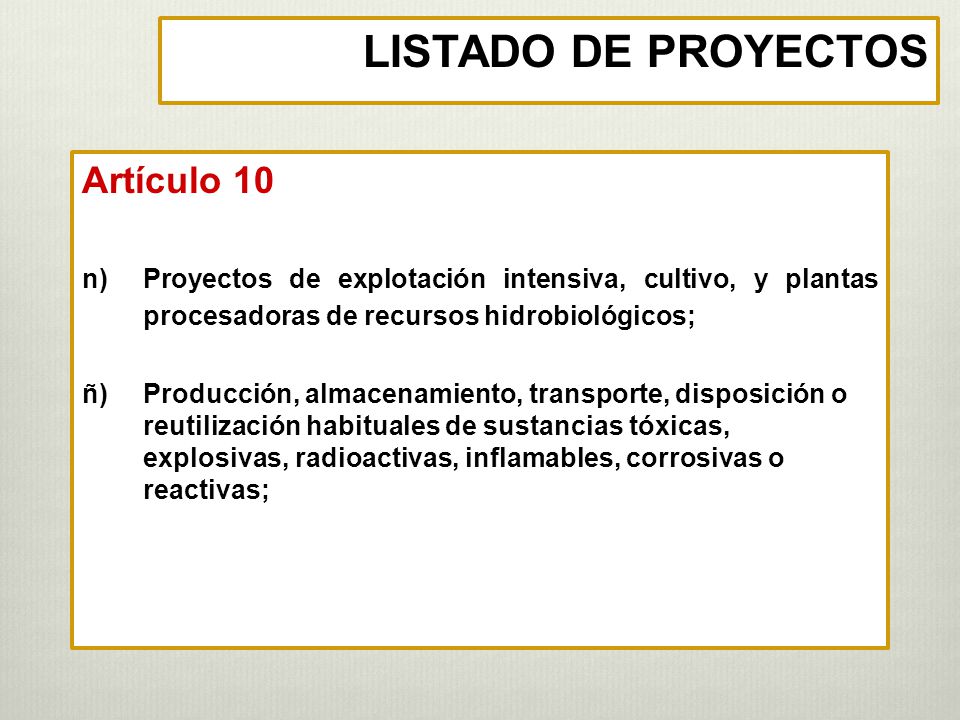 LISTADO DE PROYECTOS

Artículo 10

n) Proyectos de explotación intensiva, cultivo, y plantas procesadoras de recursos hidrobiológicos;

ñ) Producción, almacenamiento, transporte, disposición o reutilización habituales de sustancias tóxicas, explosivas, radioactivas, inflamables, corrosivas o reactivas;